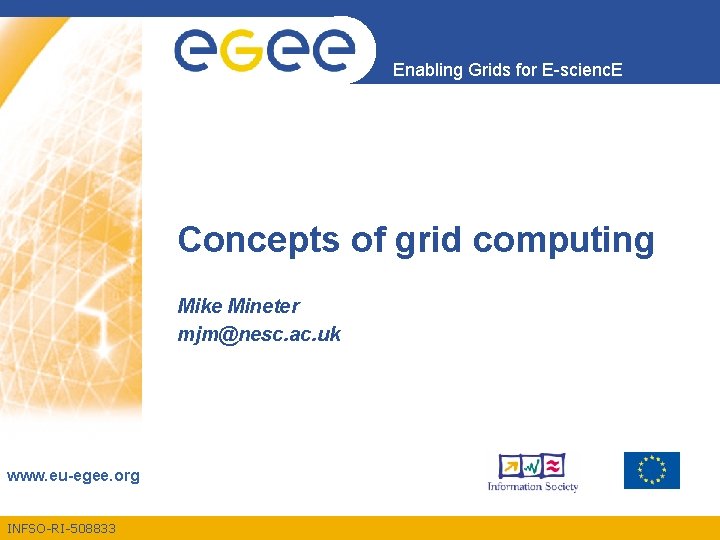 eGee

Enabling Grids for E-sciencE

Concepts of grid computing

Mike Mineter
mjm@nesc.ac.uk

www.eu-egee.org

Information Society

INFSO-RI-508833